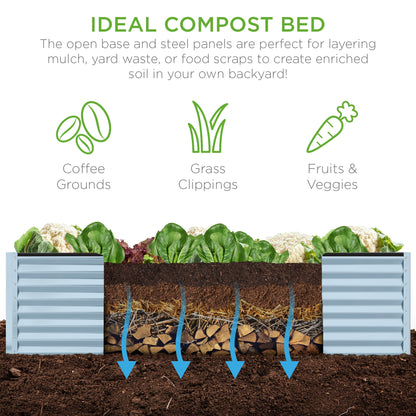 IDEAL COMPOST BED

The open base and steel panels are perfect for layering mulch, yard waste, or food scraps to create enriched soil in your own backyard!

Coffee
Grounds

Grass
Clippings

Fruits &
Veggies